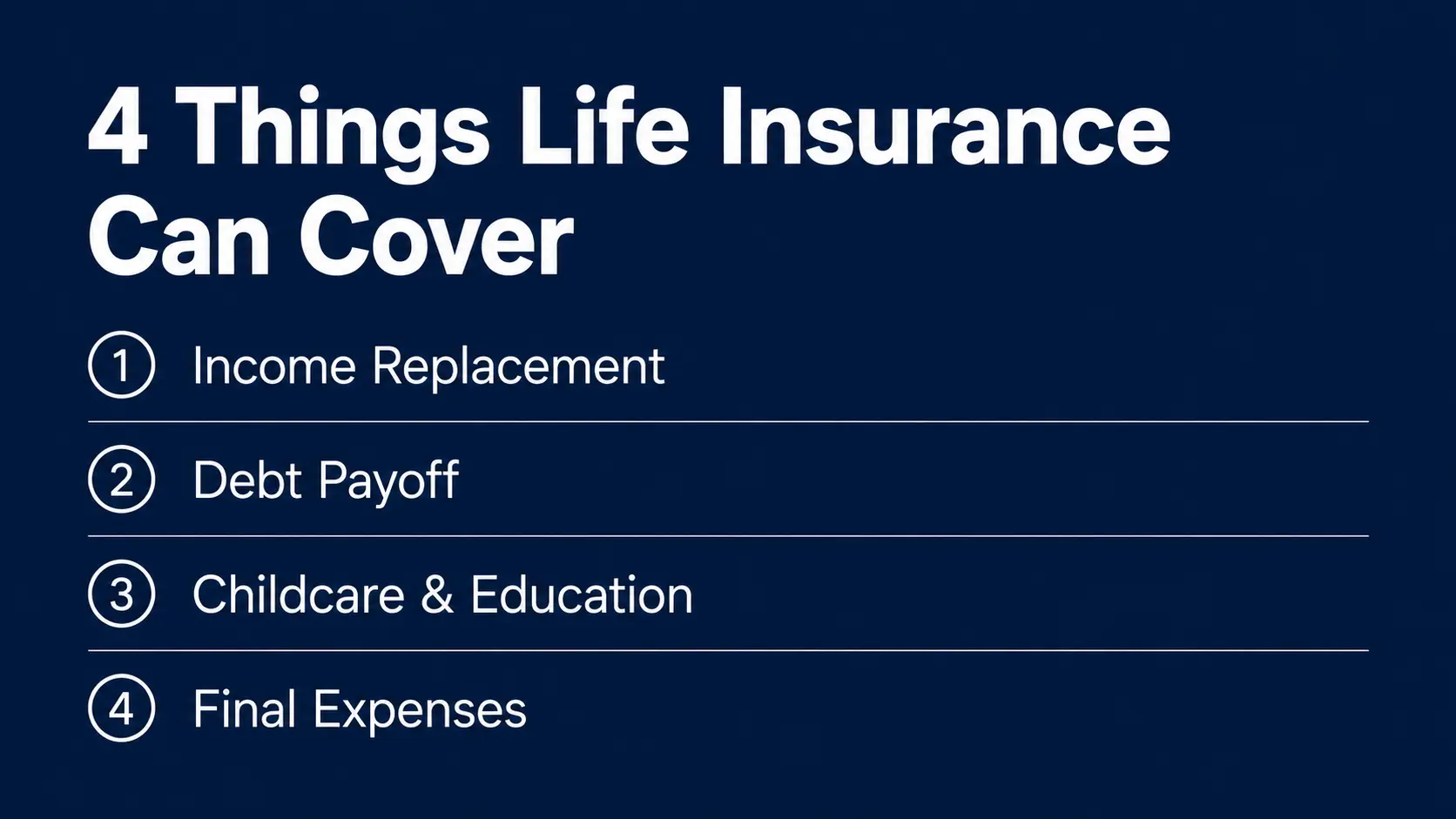 4 Things Life Insurance Can Cover

1 Income Replacement

2 Debt Payoff

3 Childcare & Education

4 Final Expenses